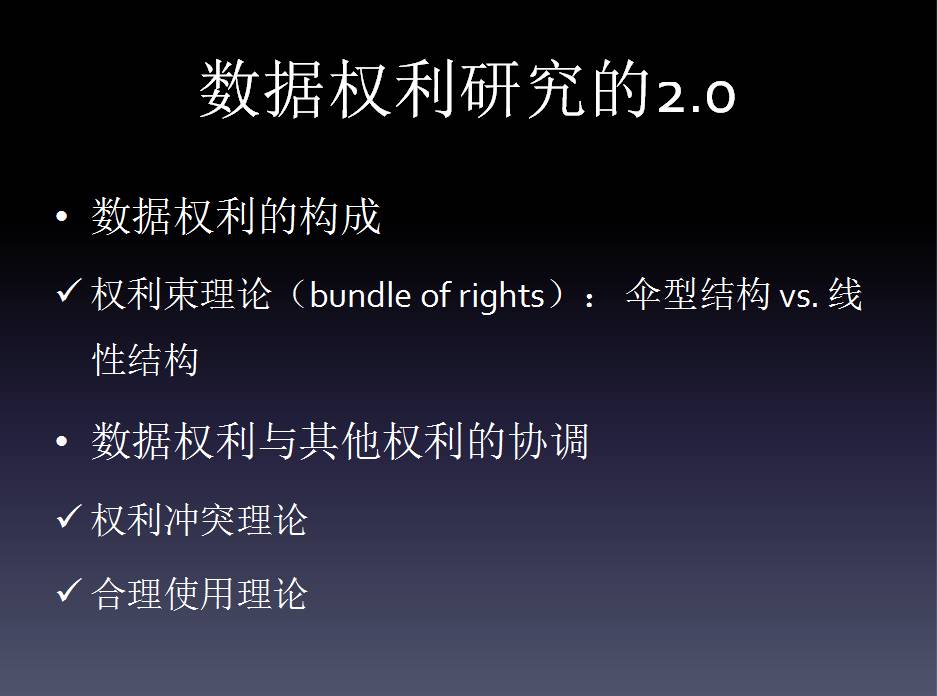 数据权利研究的2.0

• 数据权利的构成

✓ 权利束理论（bundle of rights）： 伞型结构 vs. 线性结构

• 数据权利与其他权利的协调

✓ 权利冲突理论

✓ 合理使用理论